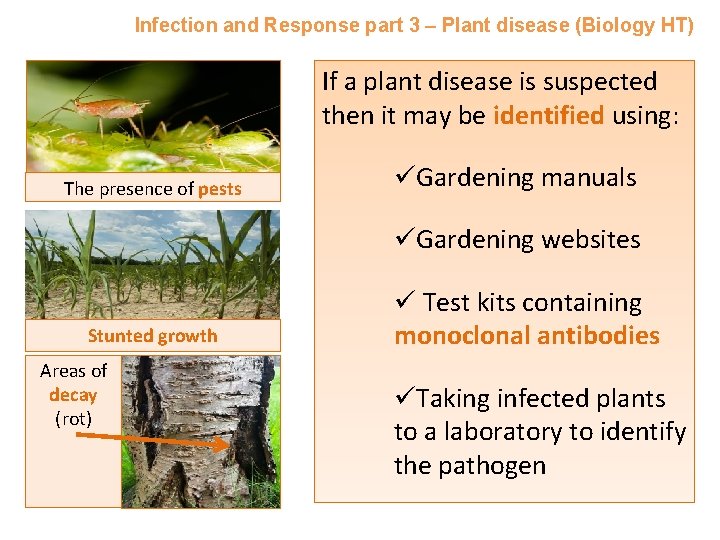 Infection and Response part 3 – Plant disease (Biology HT)

The presence of pests

Stunted growth

Areas of decay (rot)

If a plant disease is suspected then it may be identified using:

✓Gardening manuals

✓Gardening websites

✓ Test kits containing monoclonal antibodies

✓Taking infected plants to a laboratory to identify the pathogen